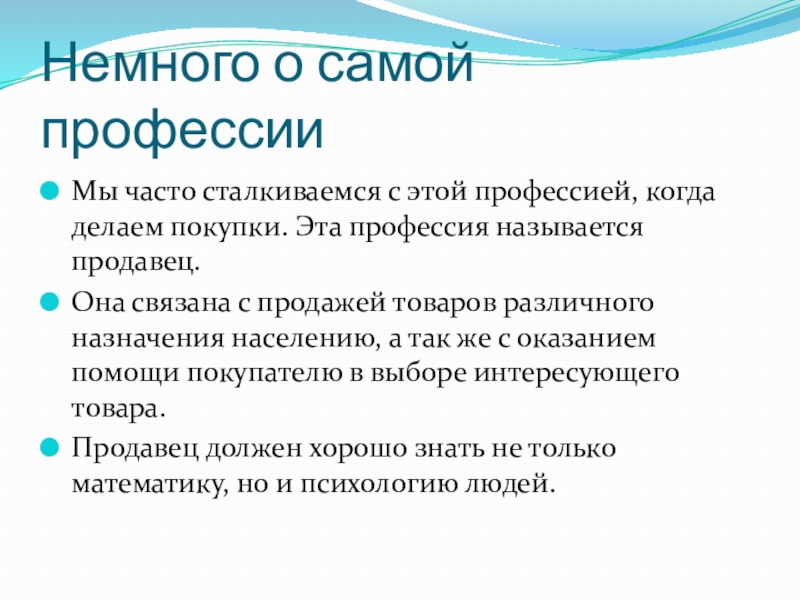 Немного о самой профессии

Мы часто сталкиваемся с этой профессией, когда делаем покупки. Эта профессия называется продавец.

Она связана с продажей товаров различного назначения населению, а так же с оказанием помощи покупателю в выборе интересующего товара.

Продавец должен хорошо знать не только математику, но и психологию людей.